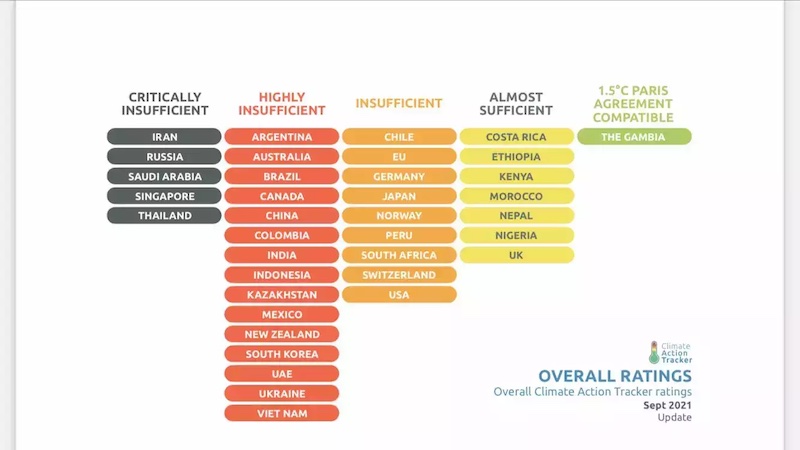 CRITICALLY INSUFFICIENT
IRAN
RUSSIA
SAUDI ARABIA
SINGAPORE
THAILAND

HIGHLY INSUFFICIENT
ARGENTINA
AUSTRALIA
BRAZIL
CANADA
CHINA
COLOMBIA
INDIA
INDONESIA
KAZAKHSTAN
MEXICO
NEW ZEALAND
SOUTH KOREA
UAE
UKRAINE
VIET NAM

INSUFFICIENT
CHILE
EU
GERMANY
JAPAN
NORWAY
PERU
SOUTH AFRICA
SWITZERLAND
USA

ALMOST SUFFICIENT
COSTA RICA
ETHIOPIA
KENYA
MOROCCO
NEPAL
NIGERIA
UK

1.5°C PARIS AGREEMENT COMPATIBLE
THE GAMBIA

Climate Action Tracker

OVERALL RATINGS
Overall Climate Action Tracker ratings
Sept 2021
Update